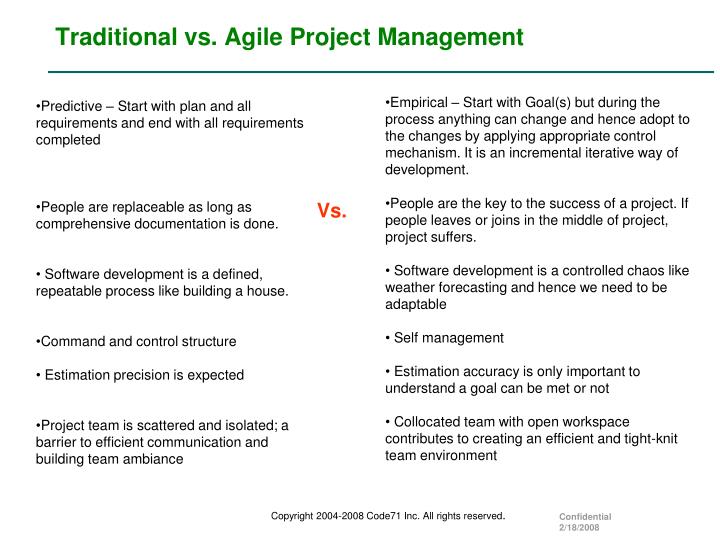 Traditional vs. Agile Project Management

•Predictive – Start with plan and all requirements and end with all requirements completed

•People are replaceable as long as comprehensive documentation is done.

• Software development is a defined, repeatable process like building a house.

•Command and control structure

• Estimation precision is expected

•Project team is scattered and isolated; a barrier to efficient communication and building team ambiance

Vs.

•Empirical – Start with Goal(s) but during the process anything can change and hence adopt to the changes by applying appropriate control mechanism. It is an incremental iterative way of development.

•People are the key to the success of a project. If people leaves or joins in the middle of project, project suffers.

• Software development is a controlled chaos like weather forecasting and hence we need to be adaptable

• Self management

• Estimation accuracy is only important to understand a goal can be met or not

• Collocated team with open workspace contributes to creating an efficient and tight-knit team environment

Copyright 2004-2008 Code71 Inc. All rights reserved.

Confidential
2/18/2008